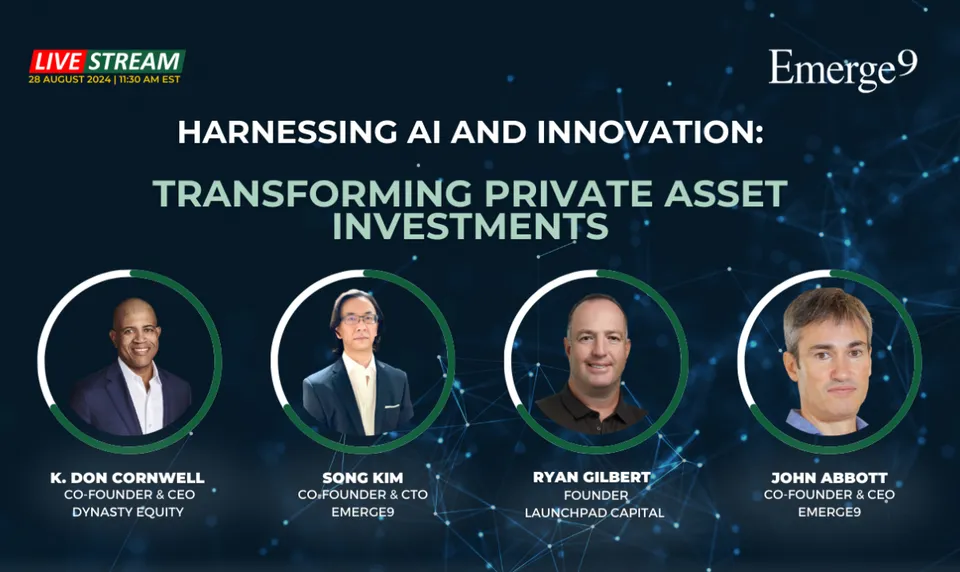 LIVE STREAM
28 AUGUST 2024 | 11:30 AM EST

Emerge9

HARNESSING AI AND INNOVATION:

TRANSFORMING PRIVATE ASSET INVESTMENTS

K. DON CORNWELL
CO-FOUNDER & CEO
DYNASTY EQUITY

SONG KIM
CO-FOUNDER & CTO
EMERGE9

RYAN GILBERT
FOUNDER
LAUNCHPAD CAPITAL

JOHN ABBOTT
CO-FOUNDER & CEO
EMERGE9